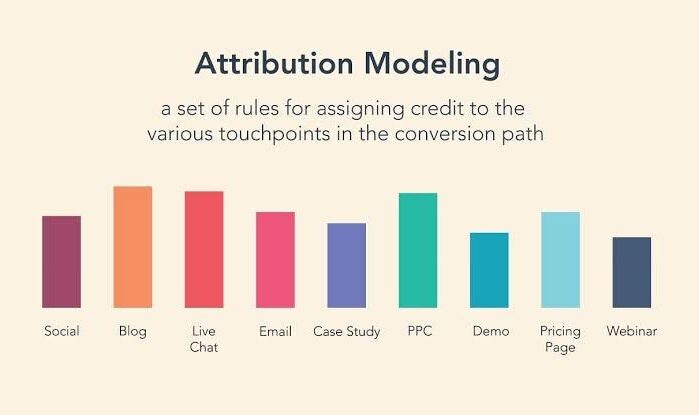 Attribution Modeling

a set of rules for assigning credit to the various touchpoints in the conversion path

Social
Blog
Live Chat
Email
Case Study
PPC
Demo
Pricing Page
Webinar